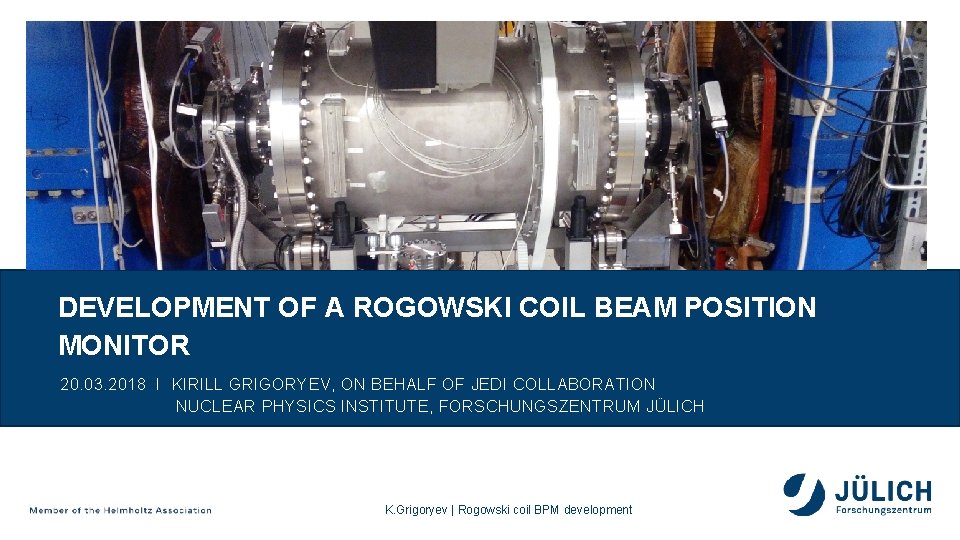 DEVELOPMENT OF A ROGOWSKI COIL BEAM POSITION MONITOR

20.03.2018 I KIRILL GRIGORYEV, ON BEHALF OF JEDI COLLABORATION
NUCLEAR PHYSICS INSTITUTE, FORSCHUNGSZENTRUM JÜLICH

Member of the Helmholtz Association

K.Grigoryev | Rogowski coil BPM development

JÜLICH
Forschungszentrum